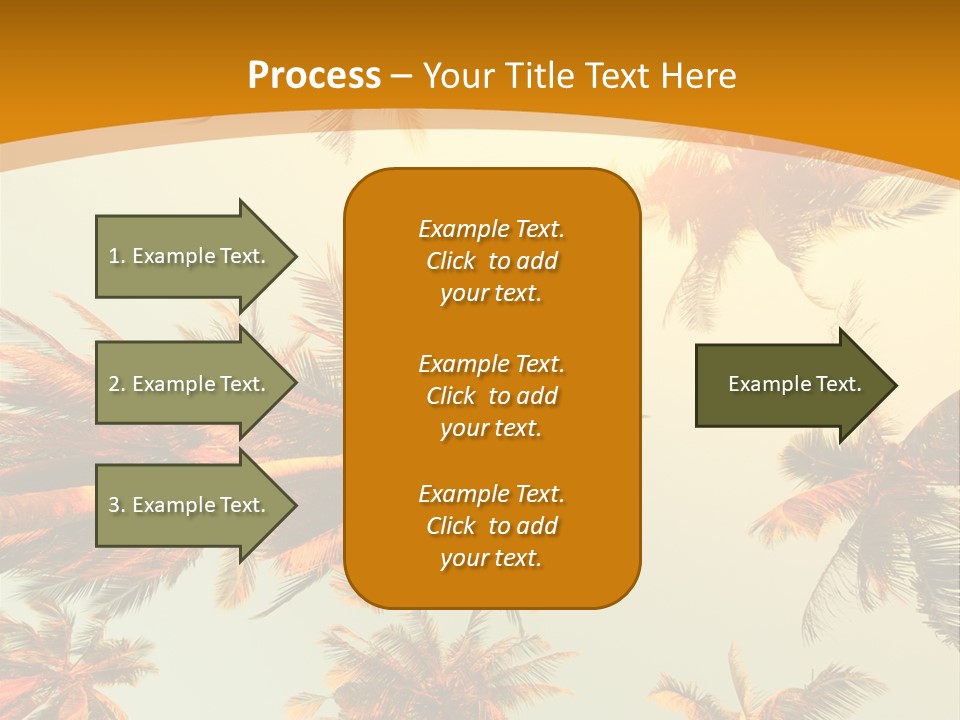 Process – Your Title Text Here

1. Example Text.

2. Example Text.

3. Example Text.

Example Text. Click to add your text.

Example Text. Click to add your text.

Example Text. Click to add your text.

Example Text.